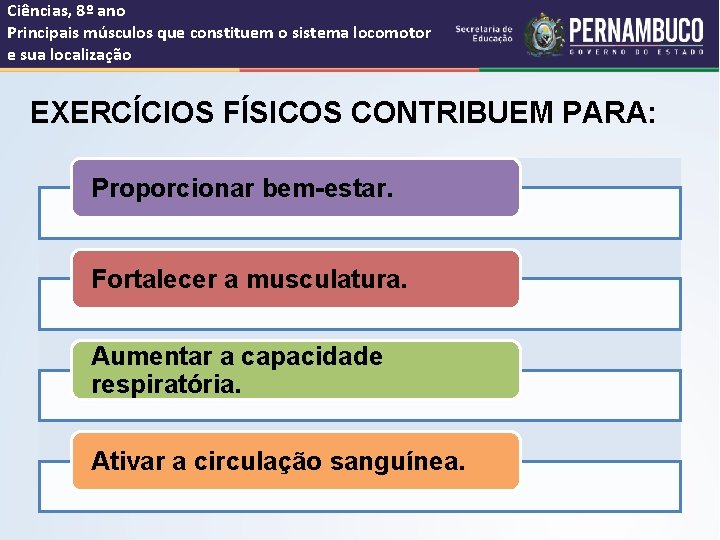 Ciências, 8º ano
Principais músculos que constituem o sistema locomotor e sua localização

Secretaria de Educação

PERNAMBUCO
GOVERNO DO ESTADO

EXERCÍCIOS FÍSICOS CONTRIBUEM PARA:

Proporcionar bem-estar.

Fortalecer a musculatura.

Aumentar a capacidade respiratória.

Ativar a circulação sanguínea.